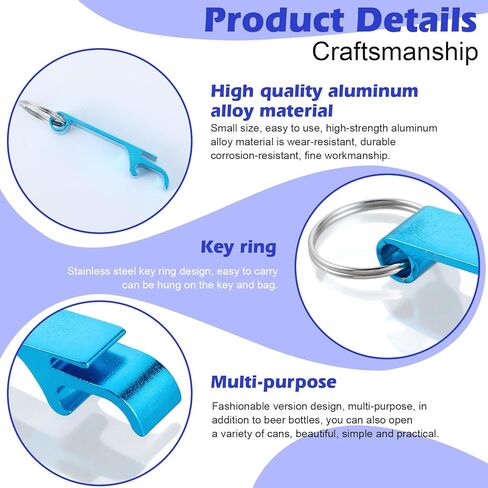 Product Details
Craftsmanship

High quality aluminum alloy material

Small size, easy to use, high-strength aluminum alloy material is wear-resistant, durable corrosion-resistant, fine workmanship.

Key ring

Stainless steel key ring design, easy to carry can be hung on the key and bag.

Multi-purpose

Fashionable version design, multi-purpose, in addition to beer bottles, you can also open a variety of cans, beautiful, simple and practical.